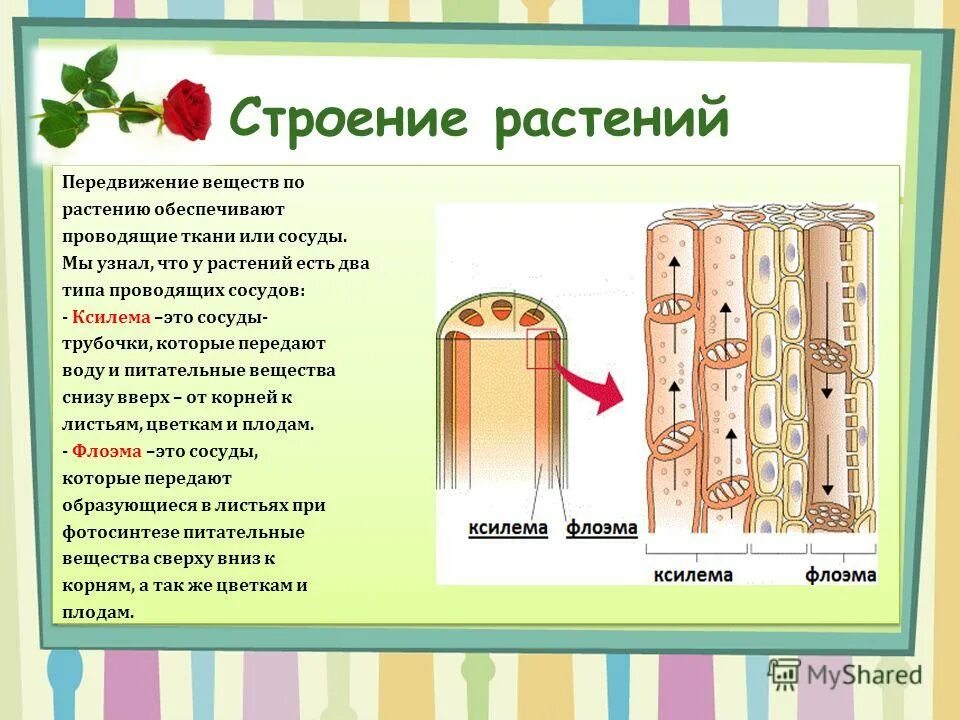 Строение растений

Передвижение веществ по растению обеспечивают проводящие ткани или сосуды. Мы узнал, что у растений есть два типа проводящих сосудов:
- Ксилема –это сосуды-трубочки, которые передают воду и питательные вещества снизу вверх – от корней к листьям, цветкам и плодам.
- Флоэма –это сосуды, которые передают образующиеся в листьях при фотосинтезе питательные вещества сверху вниз к корням, а так же цветкам и плодам.

ксилема
флоэма
ксилема
флоэма

MyShared